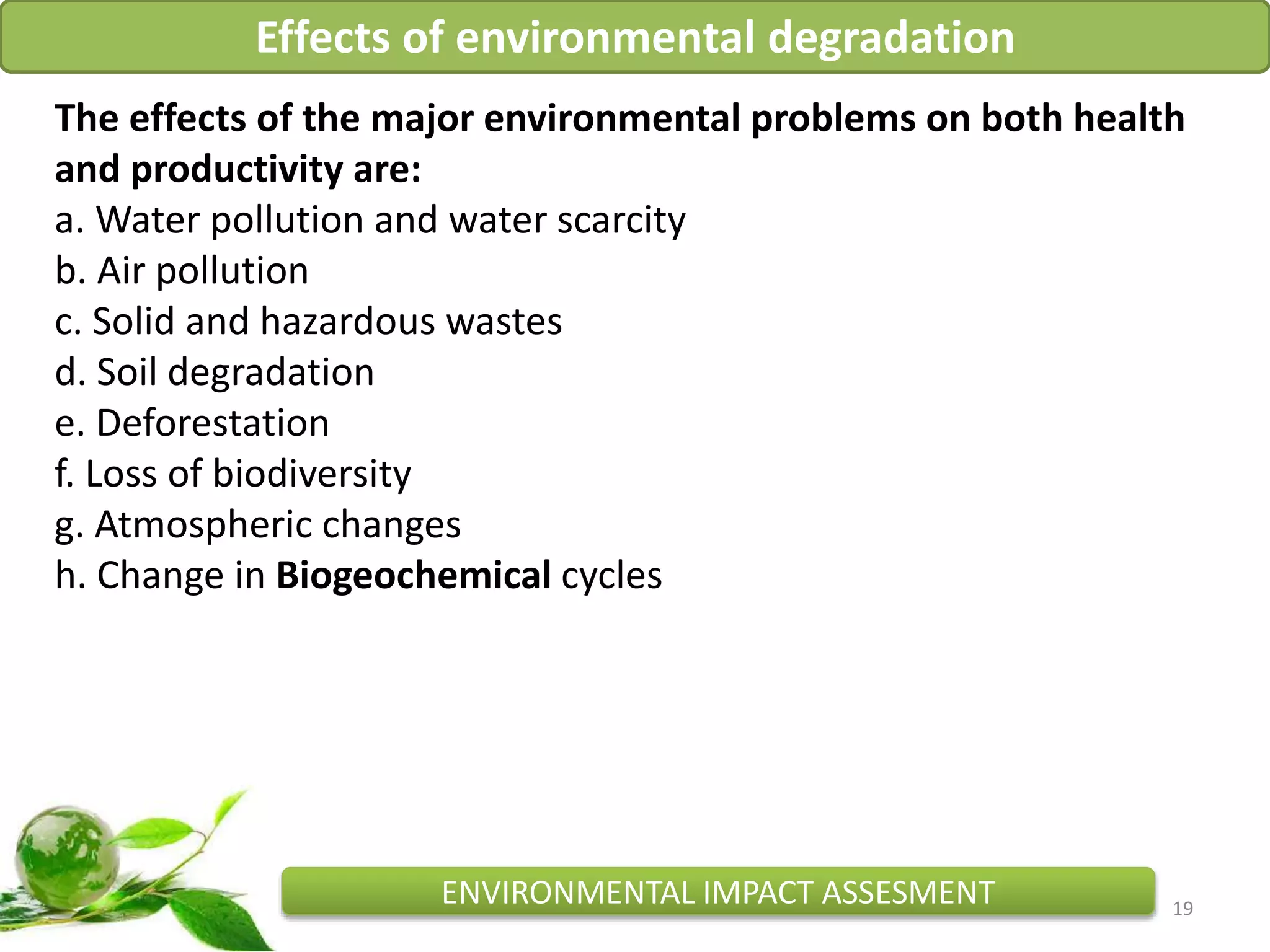 Effects of environmental degradation

The effects of the major environmental problems on both health and productivity are:
a. Water pollution and water scarcity
b. Air pollution
c. Solid and hazardous wastes
d. Soil degradation
e. Deforestation
f. Loss of biodiversity
g. Atmospheric changes
h. Change in Biogeochemical cycles

ENVIRONMENTAL IMPACT ASSESMENT

19